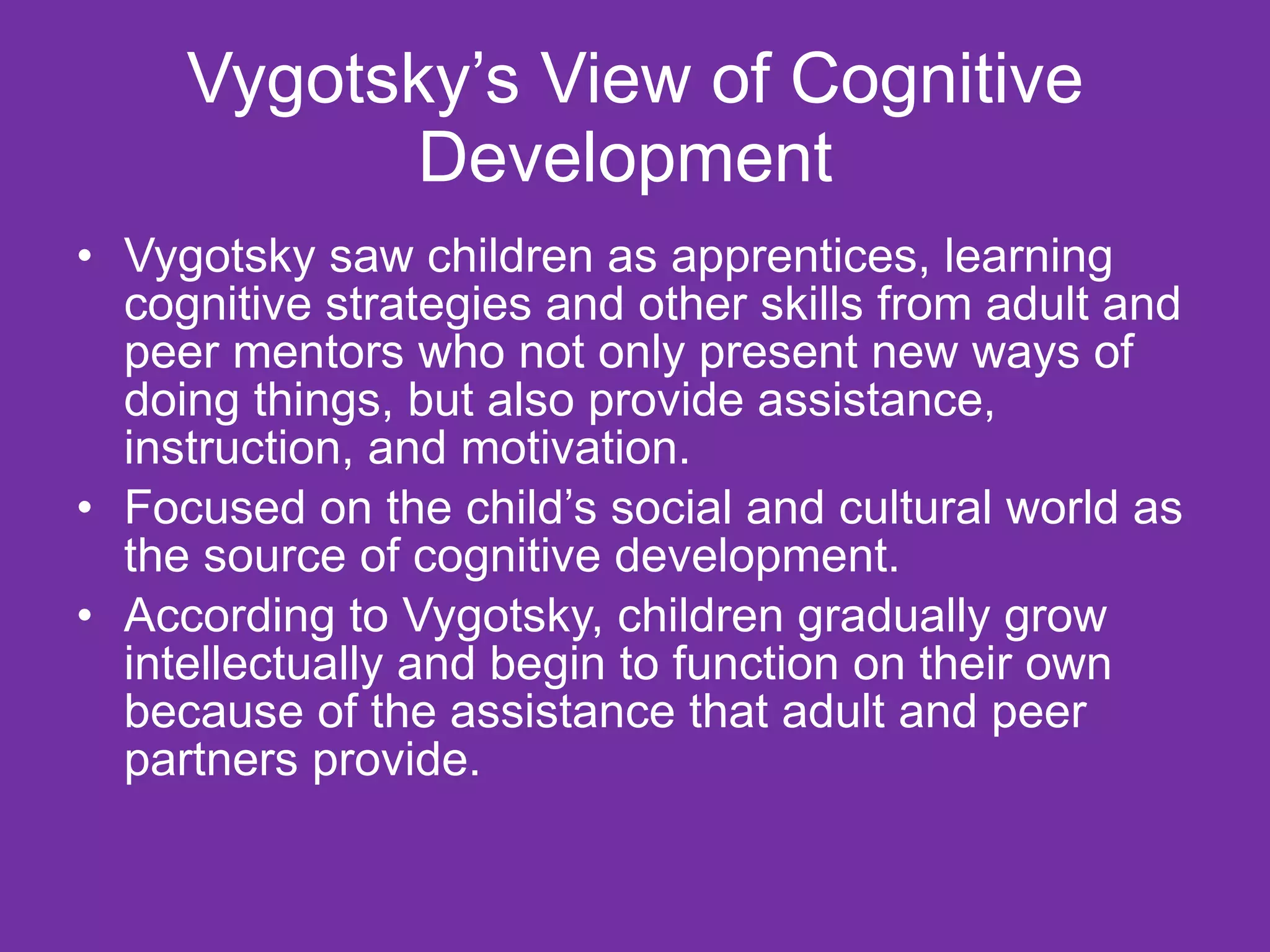 Vygotsky’s View of Cognitive Development

• Vygotsky saw children as apprentices, learning cognitive strategies and other skills from adult and peer mentors who not only present new ways of doing things, but also provide assistance, instruction, and motivation.
• Focused on the child’s social and cultural world as the source of cognitive development.
• According to Vygotsky, children gradually grow intellectually and begin to function on their own because of the assistance that adult and peer partners provide.